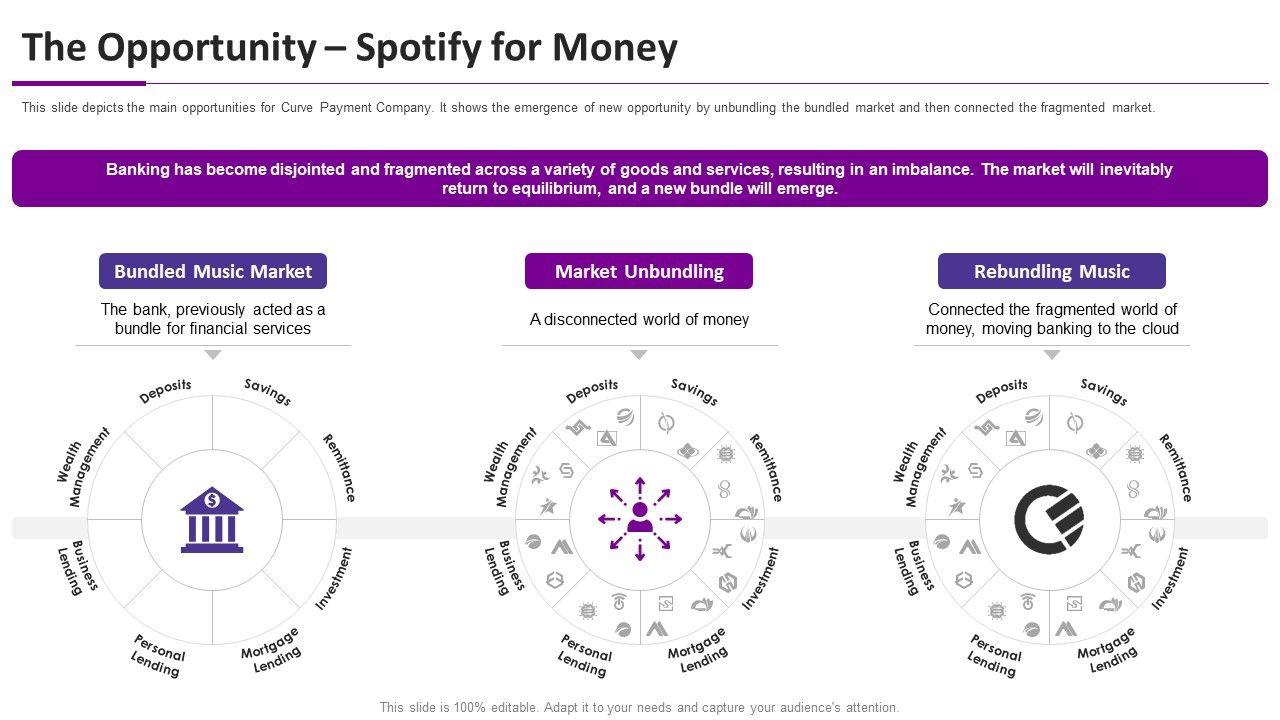 The Opportunity – Spotify for Money

This slide depicts the main opportunities for Curve Payment Company. It shows the emergence of new opportunity by unbundling the bundled market and then connected the fragmented market.

Banking has become disjointed and fragmented across a variety of goods and services, resulting in an imbalance. The market will inevitably return to equilibrium, and a new bundle will emerge.

Bundled Music Market

The bank, previously acted as a bundle for financial services

Deposits Savings Remittance Investment Mortgage Lending Personal Lending Business Lending Wealth Management

Market Unbundling

A disconnected world of money

Deposits Savings Remittance Investment Mortgage Lending Personal Lending Business Lending Wealth Management

Rebundling Music

Connected the fragmented world of money, moving banking to the cloud

Deposits Savings Remittance Investment Mortgage Lending Personal Lending Business Lending Wealth Management

This slide is 100% editable. Adapt it to your needs and capture your audience's attention.